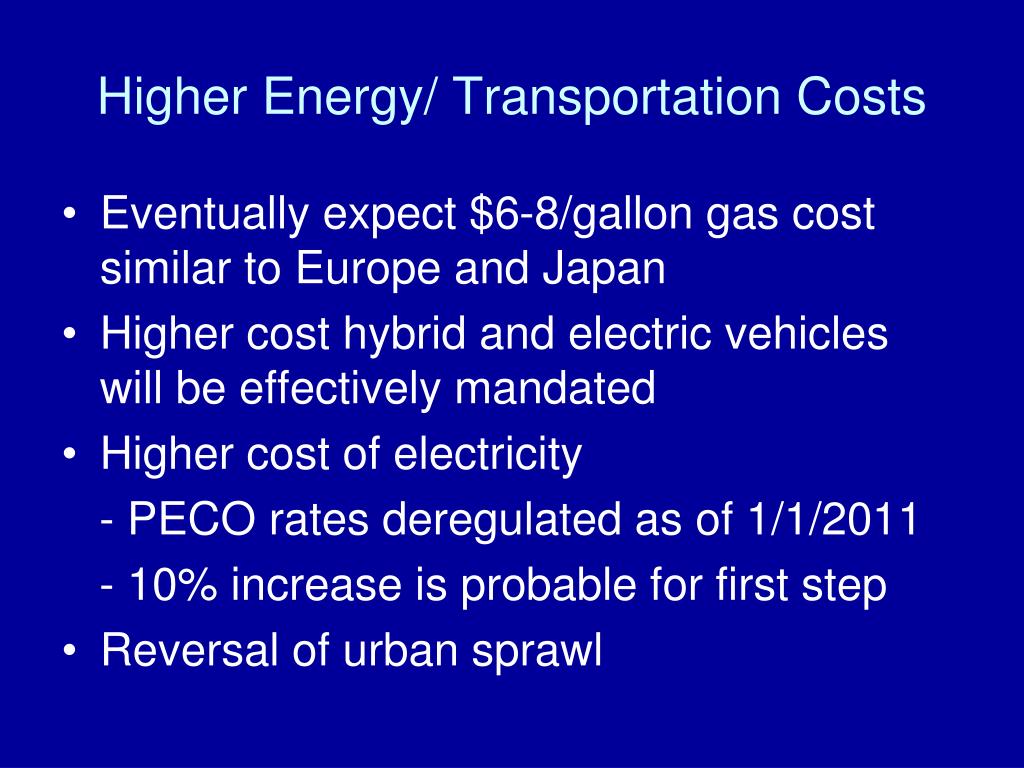 Higher Energy/ Transportation Costs

• Eventually expect \$6-8/gallon gas cost similar to Europe and Japan
• Higher cost hybrid and electric vehicles will be effectively mandated
• Higher cost of electricity

- PECO rates deregulated as of 1/1/2011

- 10% increase is probable for first step
• Reversal of urban sprawl